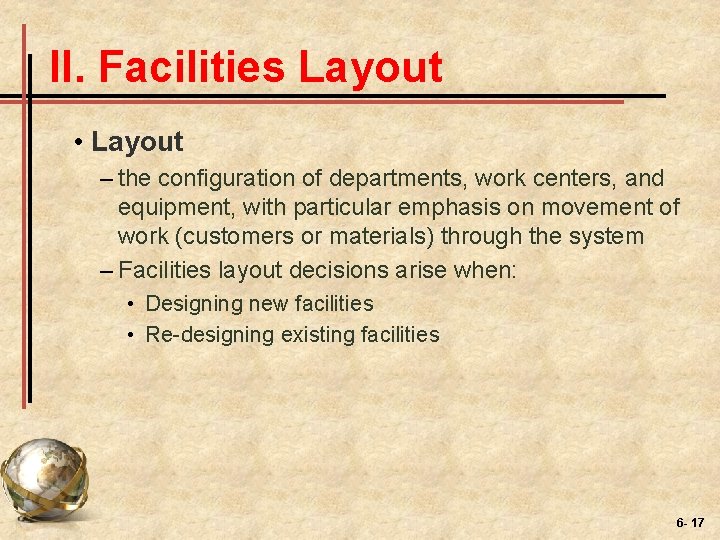 II. Facilities Layout

• Layout

– the configuration of departments, work centers, and equipment, with particular emphasis on movement of work (customers or materials) through the system

– Facilities layout decisions arise when:

• Designing new facilities

• Re-designing existing facilities

6- 17